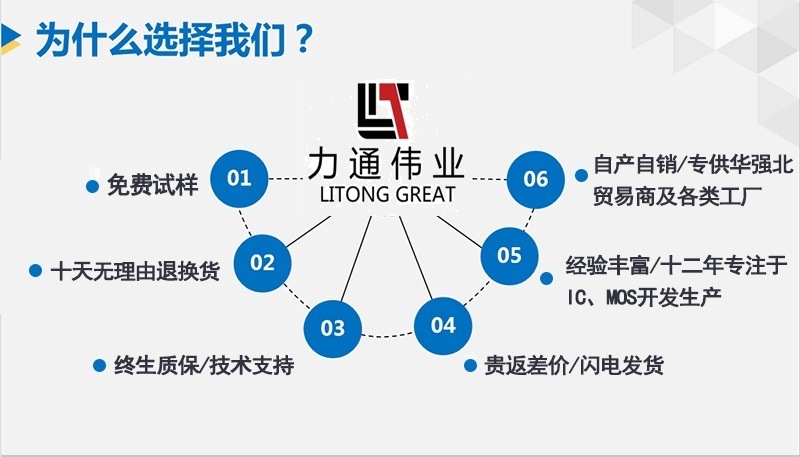 为什么选择我们？

力通伟业
LITONG GREAT

01
免费试样

02
十天无理由退换货

03
终生质保/技术支持

04
贵返差价/闪电发货

05
经验丰富/十二年专注于IC、MOS开发生产

06
自产自销/专供华强北贸易商及各类工厂